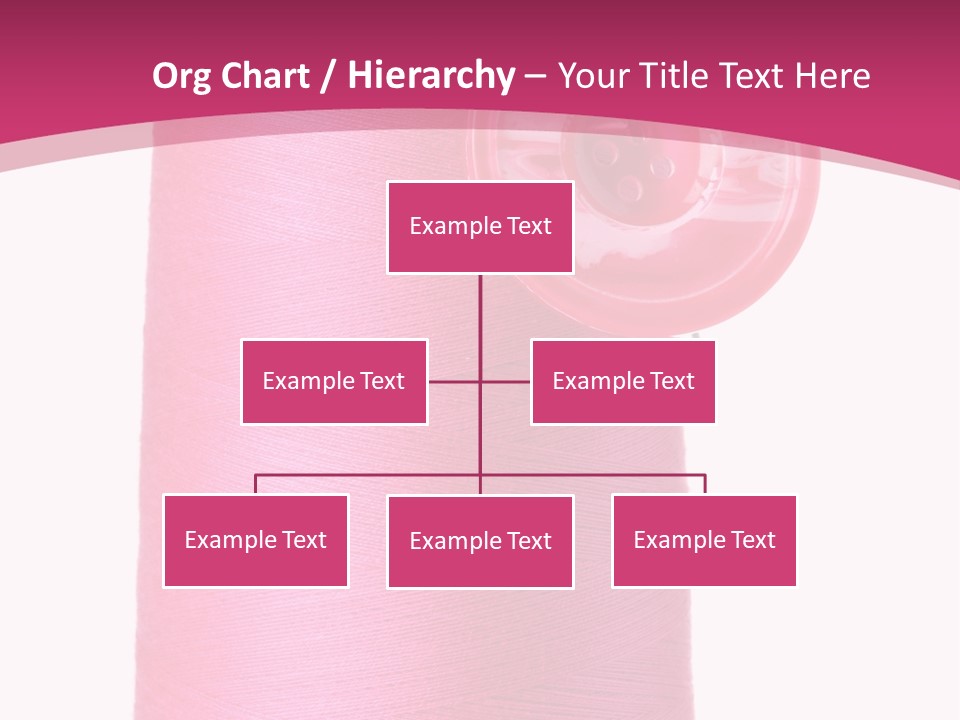 Org Chart / Hierarchy – Your Title Text Here

Example Text

Example Text

Example Text

Example Text

Example Text

Example Text